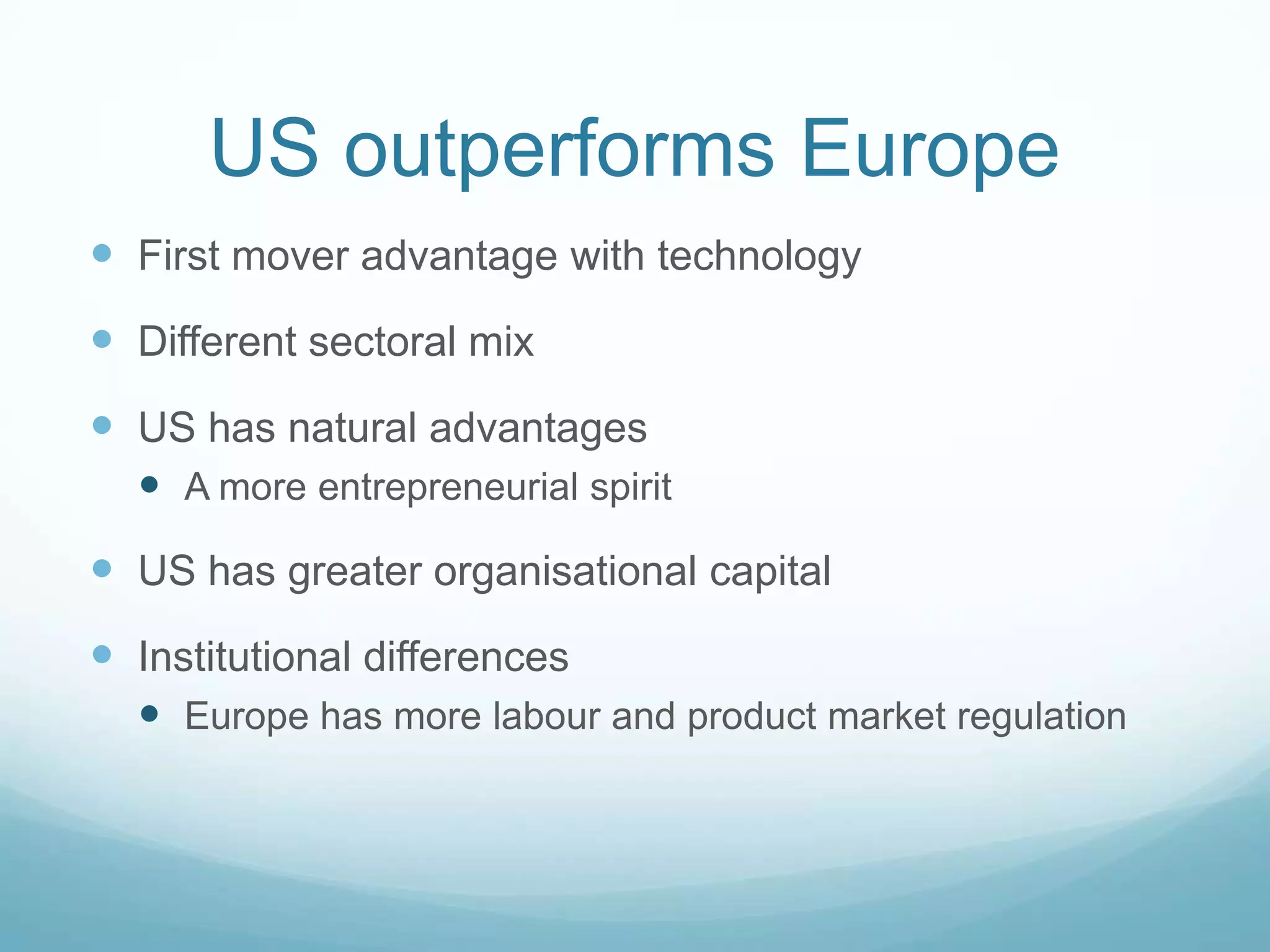 US outperforms Europe

- First mover advantage with technology
- Different sectoral mix
- US has natural advantages
  - A more entrepreneurial spirit
- US has greater organisational capital
- Institutional differences
  - Europe has more labour and product market regulation